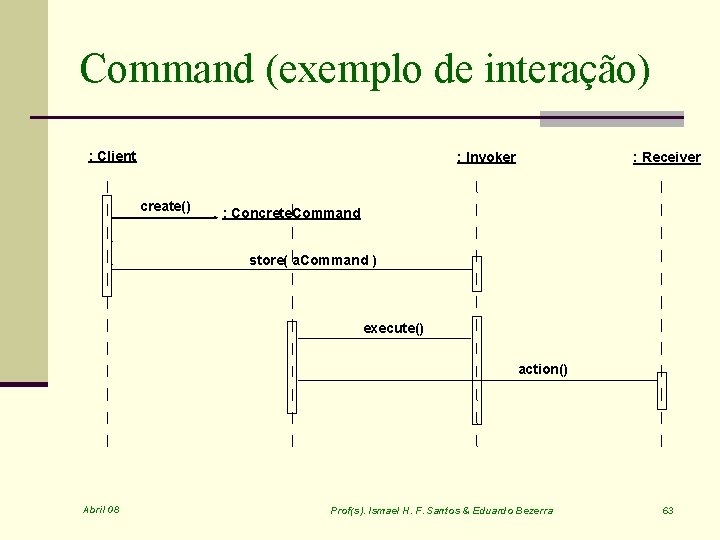 Command (exemplo de interação)

: Client

: Invoker

: Receiver

create()

: ConcreteCommand

store( aCommand )

execute()

action()

Abril 08

Prof(s). Ismael H. F. Santos & Eduardo Bezerra

63